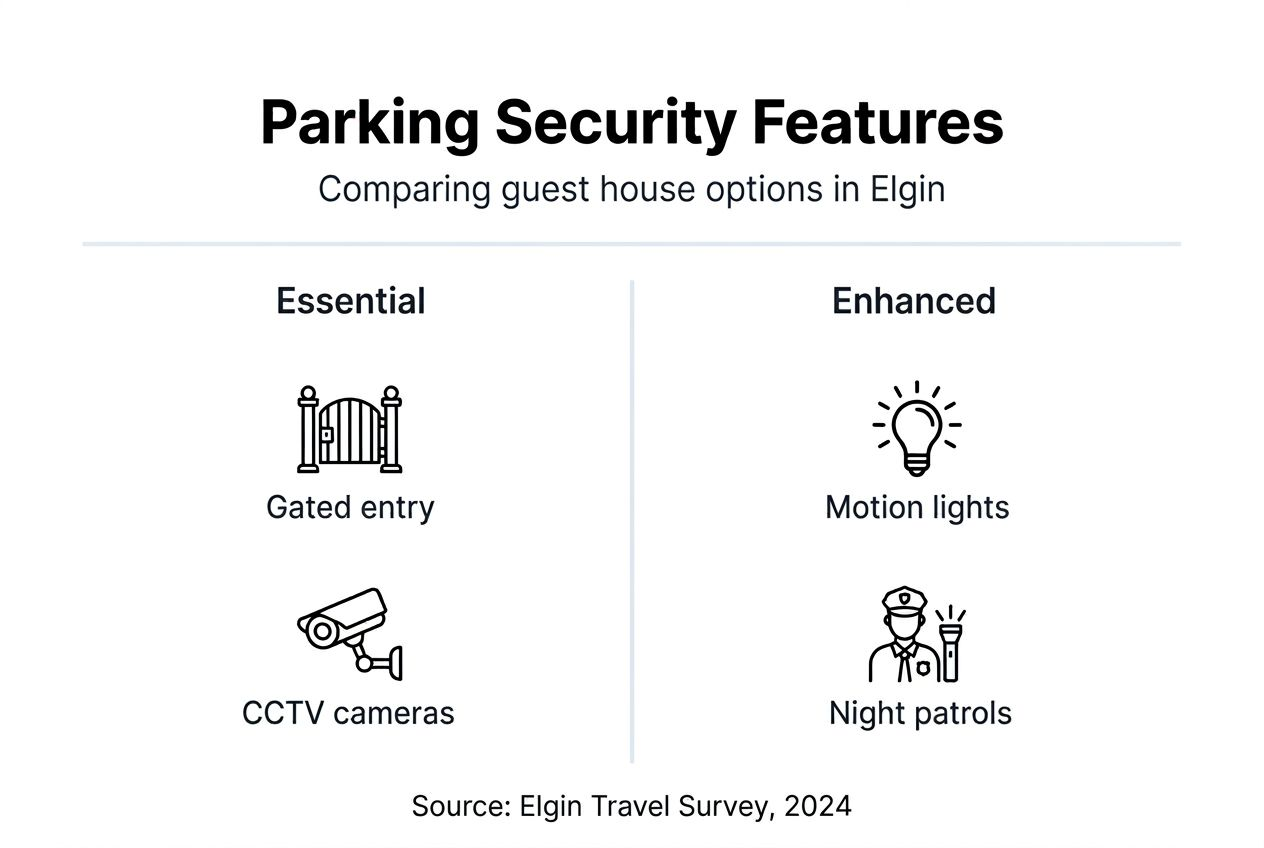 Parking Security Features

Comparing guest house options in Elgin

Essential

Gated entry

CCTV cameras

Enhanced

Motion lights

Night patrols

Source: Elgin Travel Survey, 2024